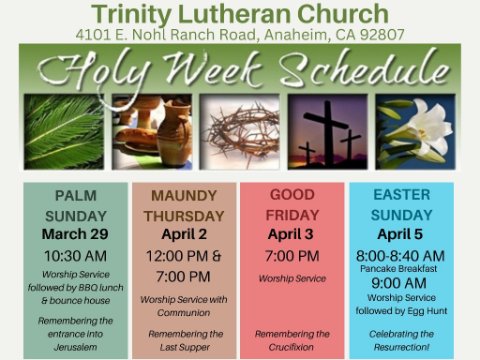 Trinity Lutheran Church
4101 E. Nohl Ranch Road, Anaheim, CA 92807

Holy Week Schedule

PALM SUNDAY
March 29
10:30 AM
Worship Service followed by BBQ lunch & bounce house
Remembering the entrance into Jerusalem

MAUNDY THURSDAY
April 2
12:00 PM & 7:00 PM
Worship Service with Communion
Remembering the Last Supper

GOOD FRIDAY
April 3
7:00 PM
Worship Service
Remembering the Crucifixion

EASTER SUNDAY
April 5
8:00-8:40 AM
Pancake Breakfast
9:00 AM
Worship Service followed by Egg Hunt
Celebrating the Resurrection!